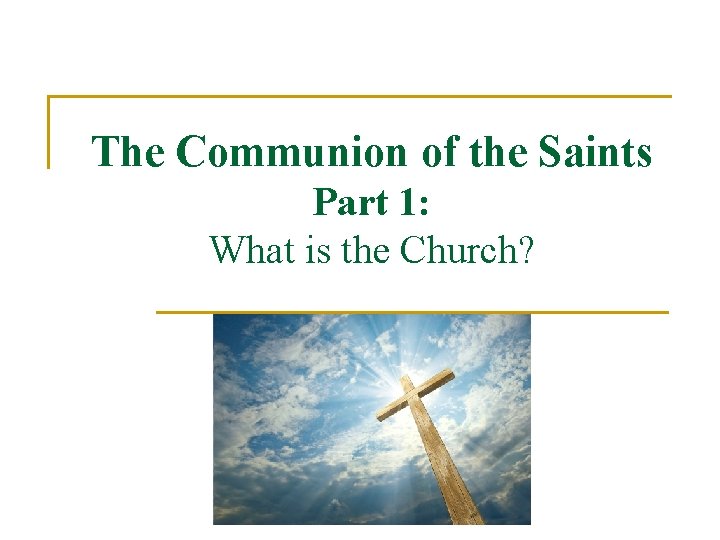 The Communion of the Saints
Part 1:
What is the Church?